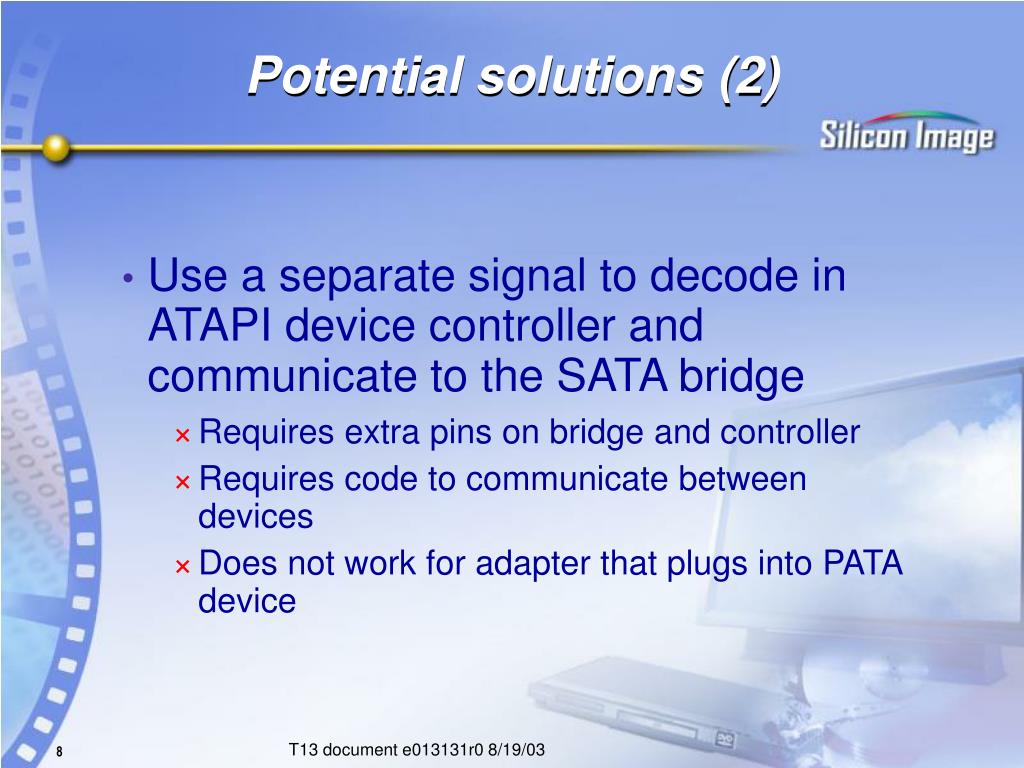 Potential solutions (2)

Silicon Image

• Use a separate signal to decode in ATAPI device controller and communicate to the SATA bridge

× Requires extra pins on bridge and controller

× Requires code to communicate between devices

× Does not work for adapter that plugs into PATA device

8

T13 document e013131r0 8/19/03